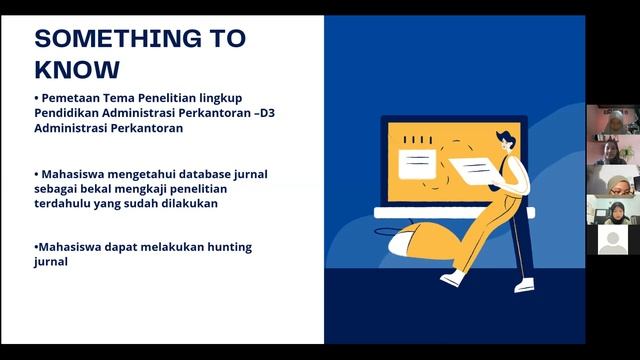 SOMETHING TO KNOW

• Pemetaan Tema Penelitian lingkup Pendidikan Administrasi Perkantoran –D3 Administrasi Perkantoran

• Mahasiswa mengetahui database jurnal sebagai bekal mengkaji penelitian terdahulu yang sudah dilakukan

•Mahasiswa dapat melakukan hunting jurnal